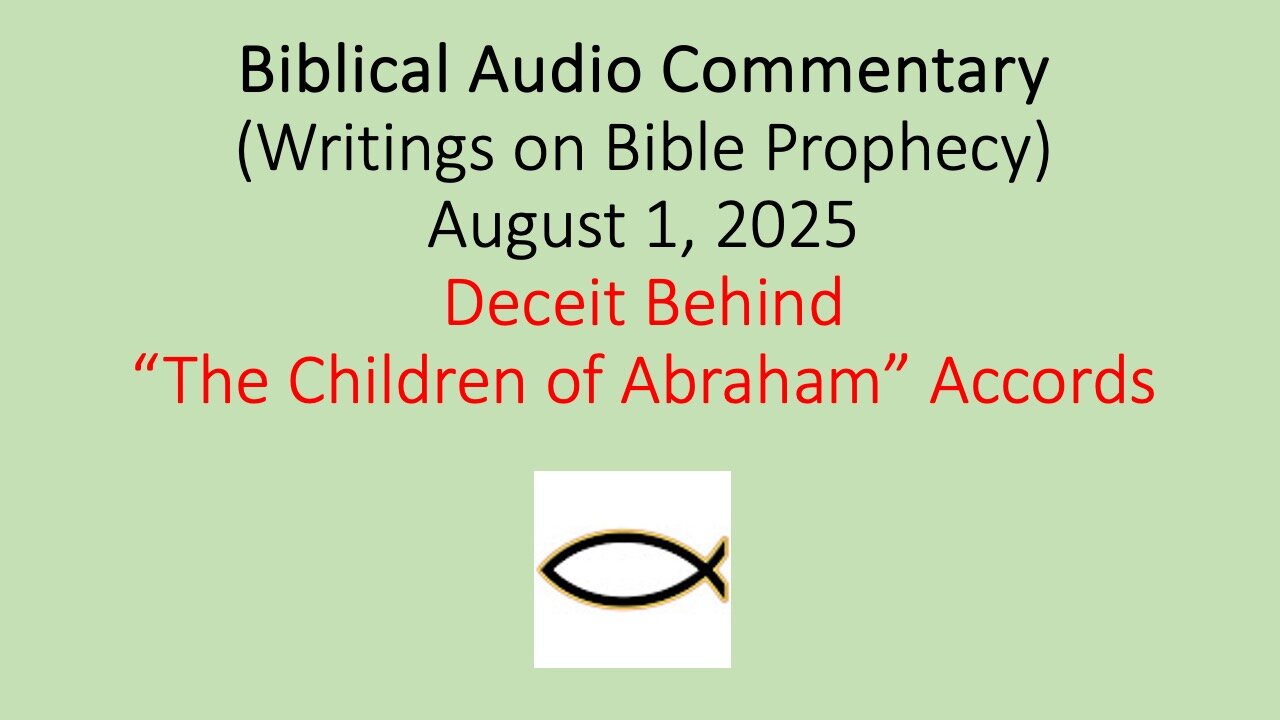 Biblical Audio Commentary
(Writings on Bible Prophecy)
August 1, 2025
Deceit Behind
“The Children of Abraham” Accords